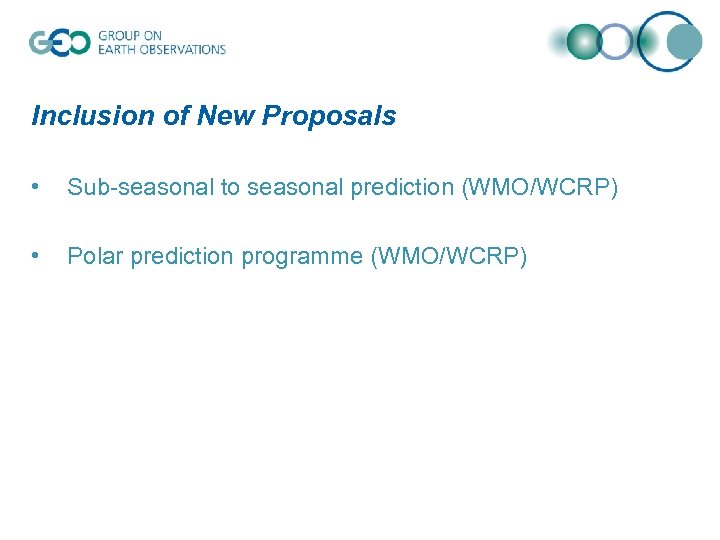 GEO GROUP ON EARTH OBSERVATIONS

Inclusion of New Proposals

• Sub-seasonal to seasonal prediction (WMO/WCRP)

• Polar prediction programme (WMO/WCRP)